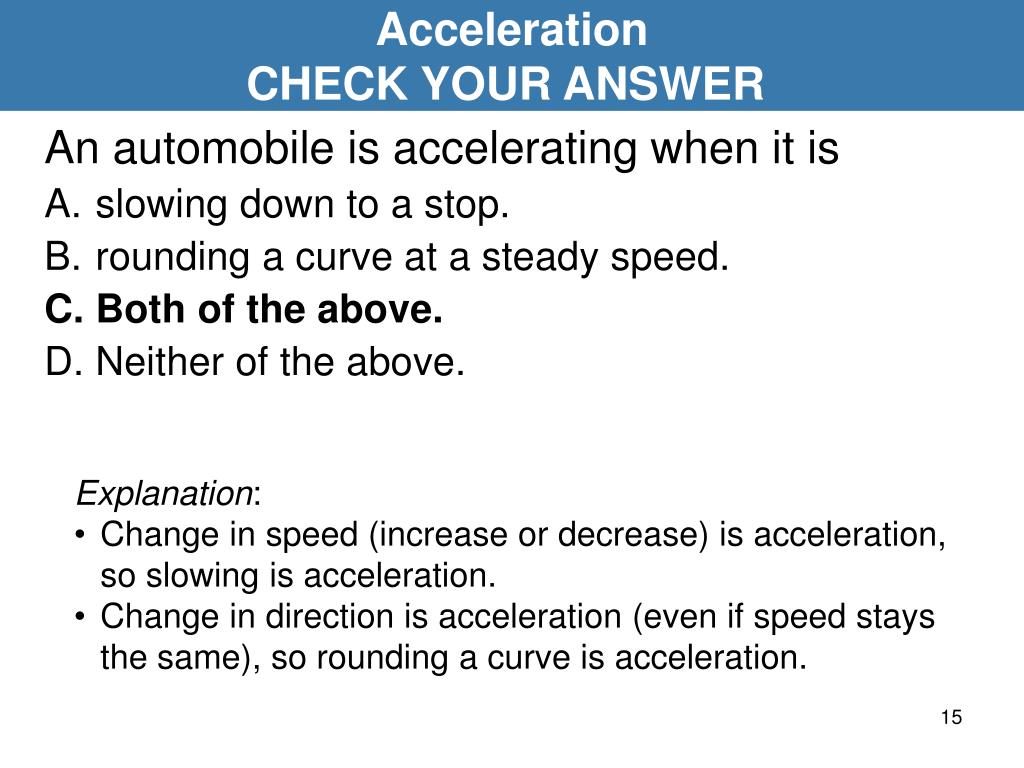 Acceleration
CHECK YOUR ANSWER

An automobile is accelerating when it is
A. slowing down to a stop.
B. rounding a curve at a steady speed.
C. Both of the above.
D. Neither of the above.

Explanation:
• Change in speed (increase or decrease) is acceleration, so slowing is acceleration.
• Change in direction is acceleration (even if speed stays the same), so rounding a curve is acceleration.

15